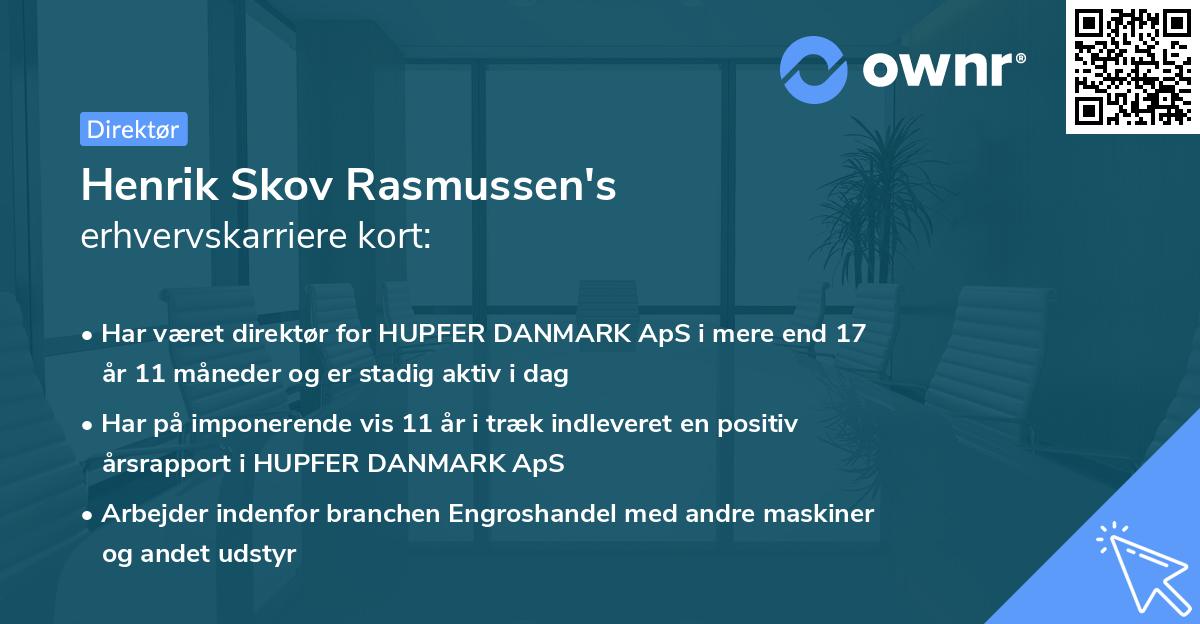 ownr®

Direktør

Henrik Skov Rasmussen's
erhvervskarriere kort:

• Har været direktør for HUPFER DANMARK ApS i mere end 17 år 11 måneder og er stadig aktiv i dag

• Har på imponerende vis 11 år i træk indleveret en positiv årsrapport i HUPFER DANMARK ApS

• Arbejder indenfor branchen Engroshandel med andre maskiner og andet udstyr